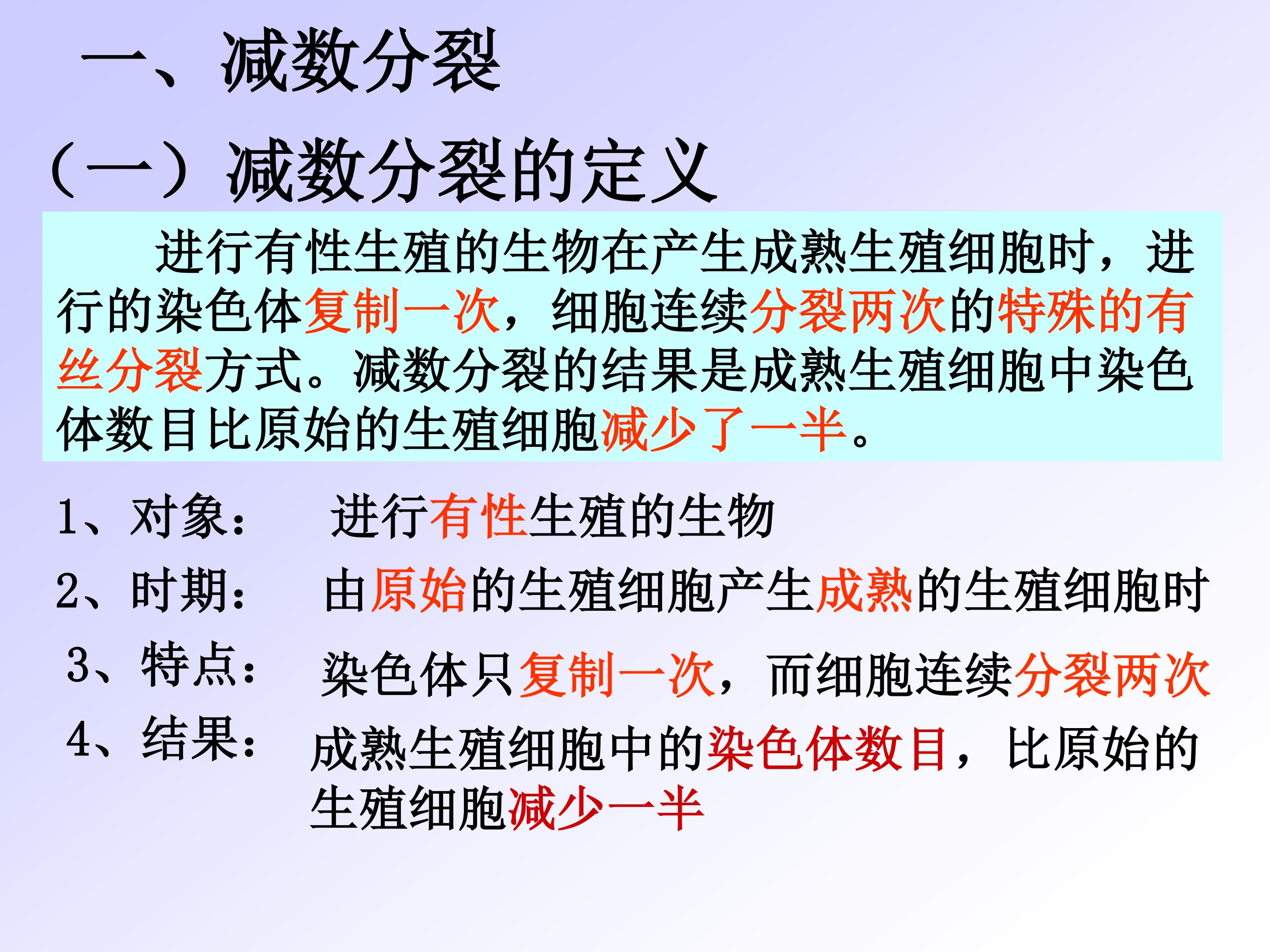 一、减数分裂

（一）减数分裂的定义

进行有性生殖的生物在产生成熟生殖细胞时，进行的染色体复制一次，细胞连续分裂两次的特殊的有丝分裂方式。减数分裂的结果是成熟生殖细胞中染色体数目比原始的生殖细胞减少了一半。

1、对象： 进行有性生殖的生物

2、时期： 由原始的生殖细胞产生成熟的生殖细胞时

3、特点： 染色体只复制一次，而细胞连续分裂两次

4、结果： 成熟生殖细胞中的染色体数目，比原始的生殖细胞减少一半